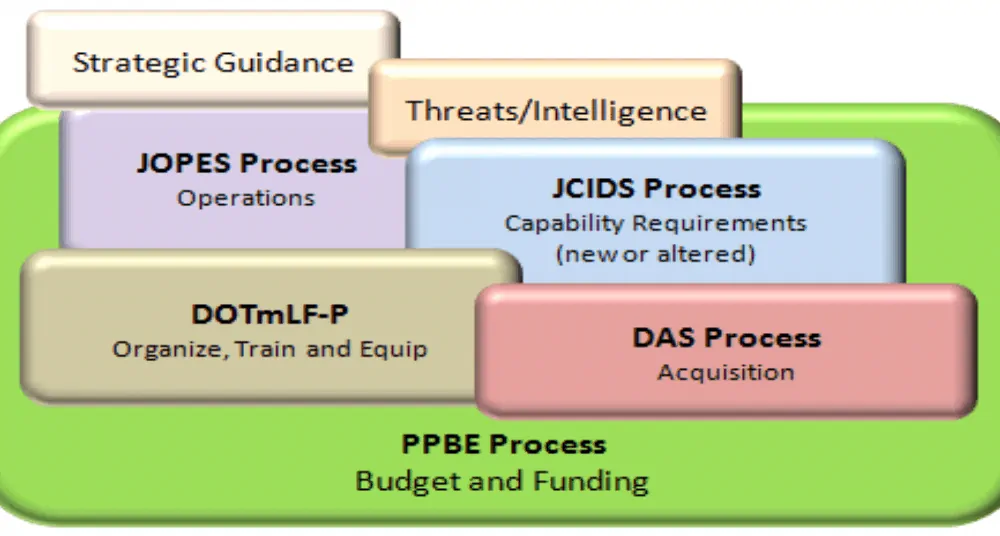 Strategic Guidance

Threats/Intelligence

JOPES Process
Operations

JCIDS Process
Capability Requirements
(new or altered)

DOTmLF-P
Organize, Train and Equip

DAS Process
Acquisition

PPBE Process
Budget and Funding